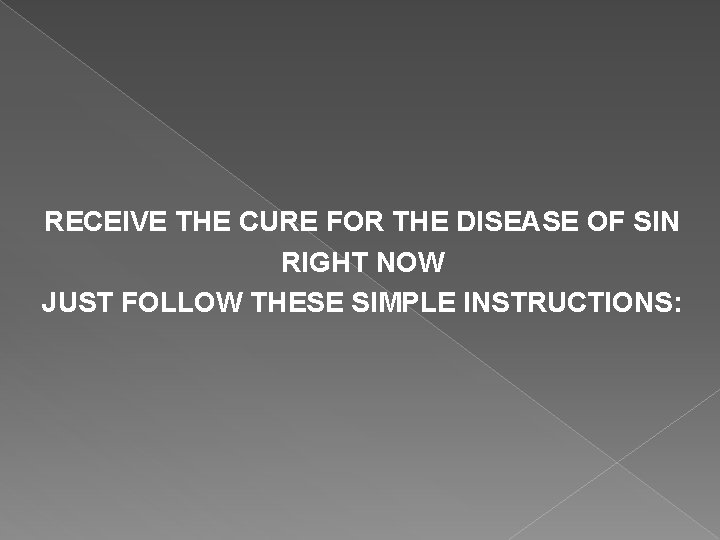 RECEIVE THE CURE FOR THE DISEASE OF SIN
RIGHT NOW
JUST FOLLOW THESE SIMPLE INSTRUCTIONS: